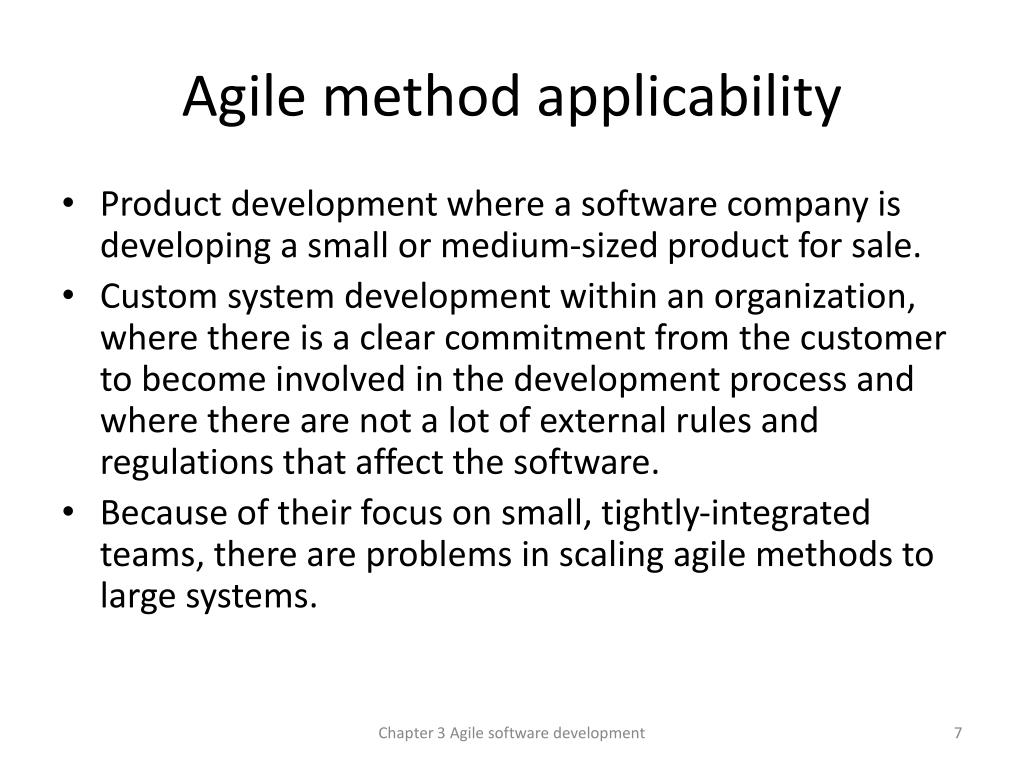 Agile method applicability

• Product development where a software company is developing a small or medium-sized product for sale.
• Custom system development within an organization, where there is a clear commitment from the customer to become involved in the development process and where there are not a lot of external rules and regulations that affect the software.
• Because of their focus on small, tightly-integrated teams, there are problems in scaling agile methods to large systems.

Chapter 3 Agile software development

7